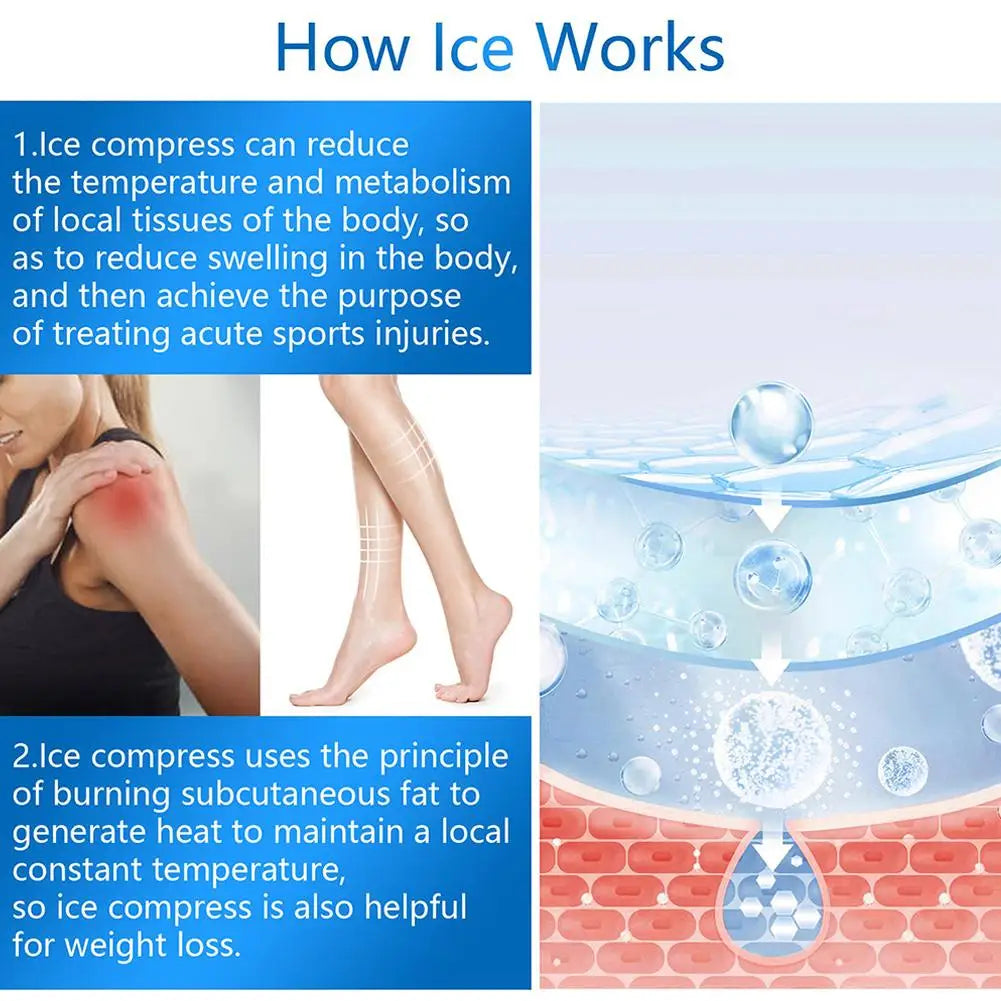 How Ice Works

1.Ice compress can reduce the temperature and metabolism of local tissues of the body, so as to reduce swelling in the body, and then achieve the purpose of treating acute sports injuries.

2.Ice compress uses the principle of burning subcutaneous fat to generate heat to maintain a local constant temperature,
so ice compress is also helpful for weight loss.